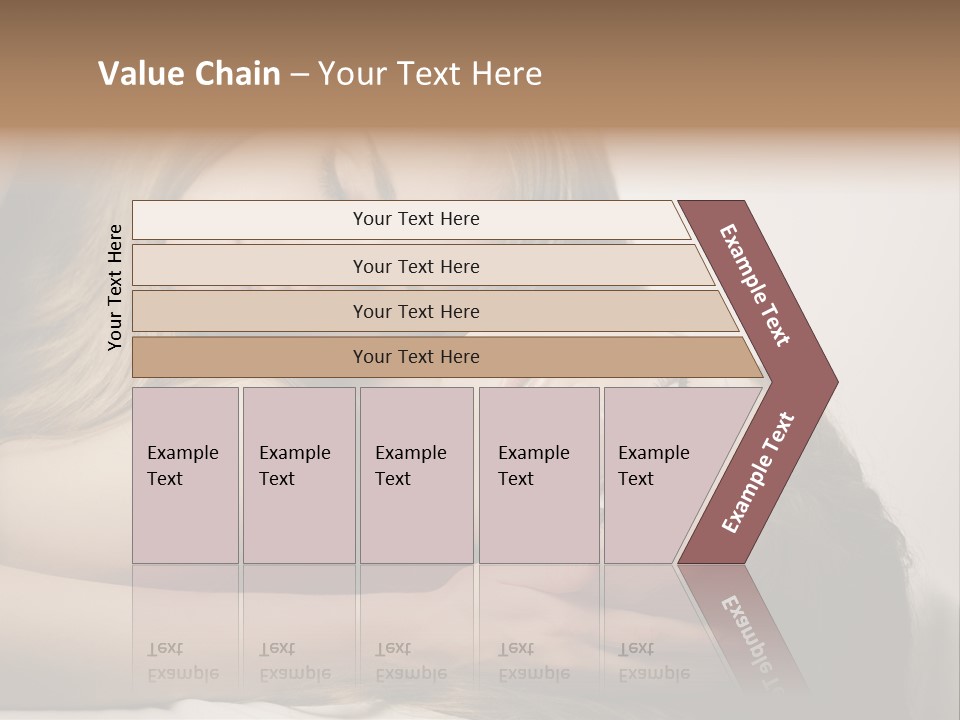 Value Chain – Your Text Here

Your Text Here

Your Text Here

Your Text Here

Your Text Here

Your Text Here

Example Text

Example Text

Example Text

Example Text

Example Text

Example Text

Example Text